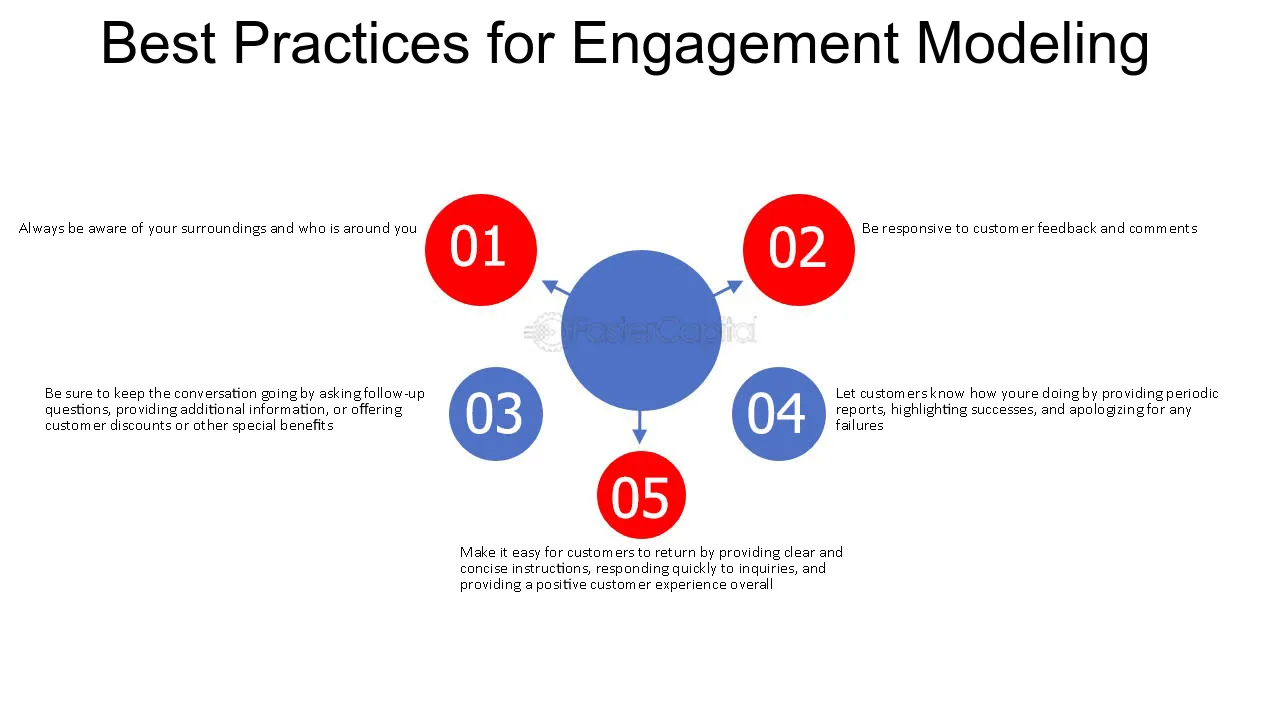 Best Practices for Engagement Modeling

Always be aware of your surroundings and who is around you

01

02

Be responsive to customer feedback and comments

Be sure to keep the conversation going by asking follow-up questions, providing additional information, or offering customer discounts or other special benefits

03

04

Let customers know how youre doing by providing periodic reports, highlighting successes, and apologizing for any failures

05

Make it easy for customers to return by providing clear and concise instructions, responding quickly to inquiries, and providing a positive customer experience overall

FasterCapital